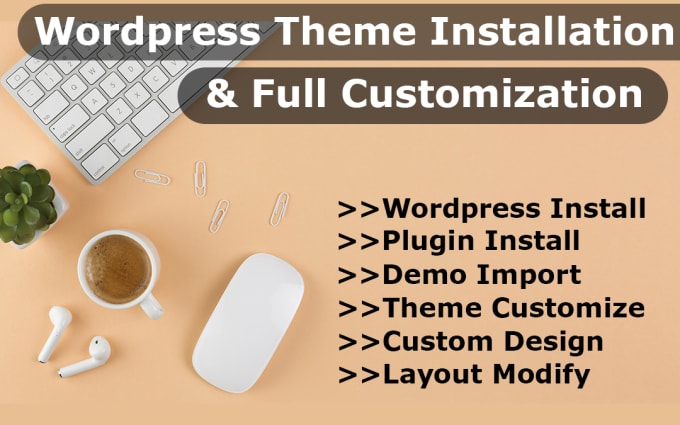 Wordpress Theme Installation
& Full Customization

>>Wordpress Install
>>Plugin Install
>>Demo Import
>>Theme Customize
>>Custom Design
>>Layout Modify